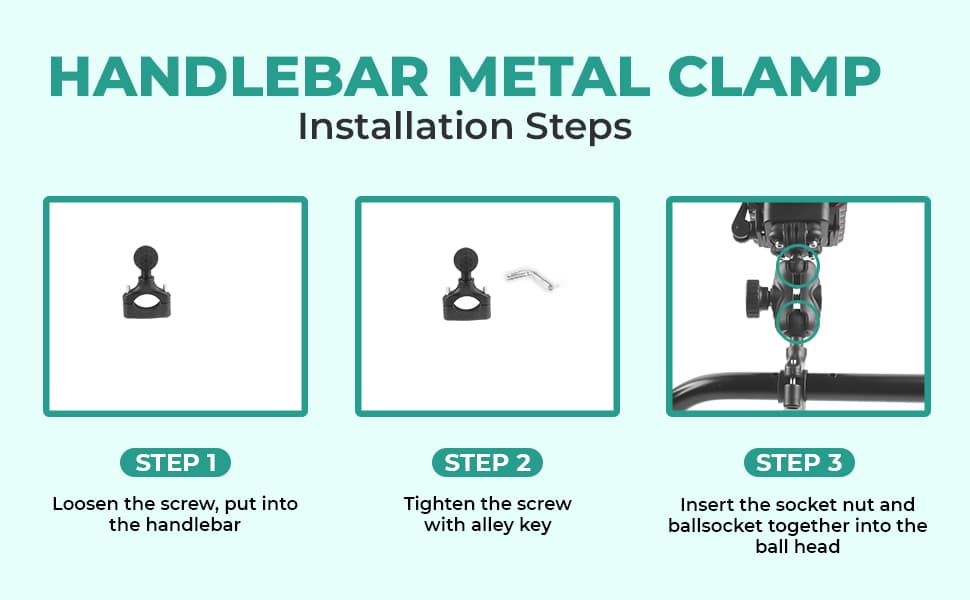 HANDLEBAR METAL CLAMP
Installation Steps

STEP 1
Loosen the screw, put into the handlebar

STEP 2
Tighten the screw with alley key

STEP 3
Insert the socket nut and ballsocket together into the ball head